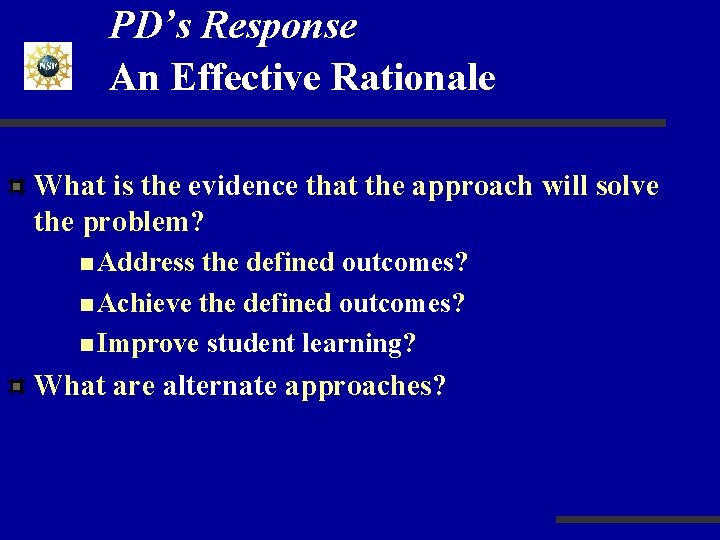 NSF

PD's Response
An Effective Rationale

What is the evidence that the approach will solve the problem?

Address the defined outcomes?

Achieve the defined outcomes?

Improve student learning?

What are alternate approaches?